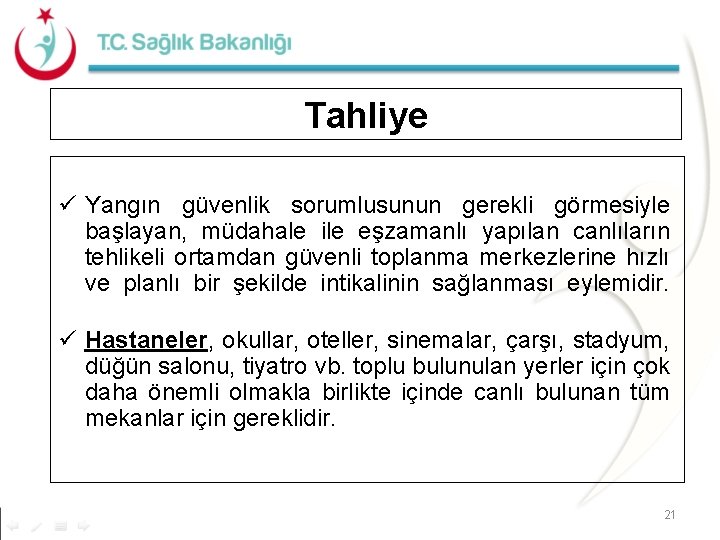 T.C. Sağlık Bakanlığı

Tahliye

✓ Yangın güvenlik sorumlusunun gerekli görmesiyle başlayan, müdahale ile eşzamanlı yapılan canlıların tehlikeli ortamdan güvenli toplanma merkezlerine hızlı ve planlı bir şekilde intikalinin sağlanması eylemidir.

✓ Hastaneler, okullar, oteller, sinemalar, çarşı, stadyum, düğün salonu, tiyatro vb. toplu bulunulan yerler için çok daha önemli olmakla birlikte içinde canlı bulunan tüm mekanlar için gereklidir.

21